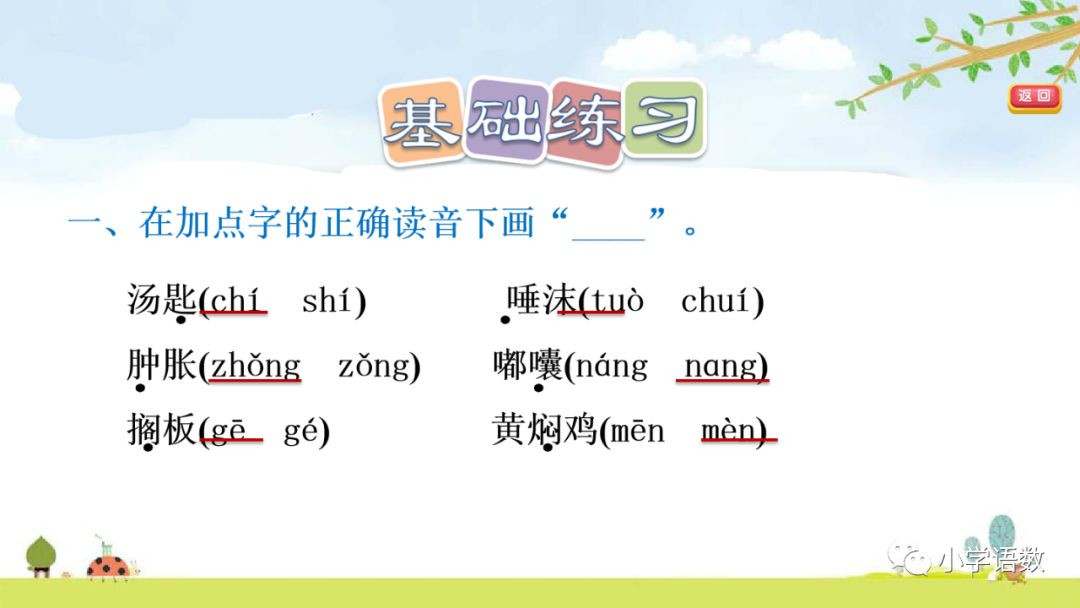 返回

基础练习

一、在加点字的正确读音下画“____”。

汤匙(chí　shí)　　唾沫(tuò　chuí)

肿胀(zhǒng　zǒng)　　嘟囔(náng　nang)

搁板(gē　gé)　　黄焖鸡(mēn　mèn)

小学语数